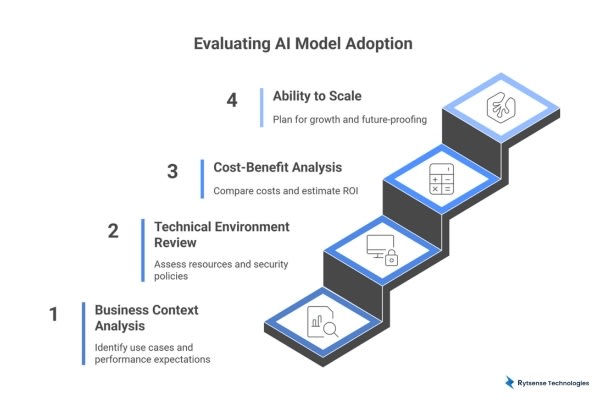 Evaluating AI Model Adoption

4
Ability to Scale
Plan for growth and future-proofing

3
Cost-Benefit Analysis
Compare costs and estimate ROI

2
Technical Environment Review
Assess resources and security policies

1
Business Context Analysis
Identify use cases and performance expectations

Rytsense Technologies